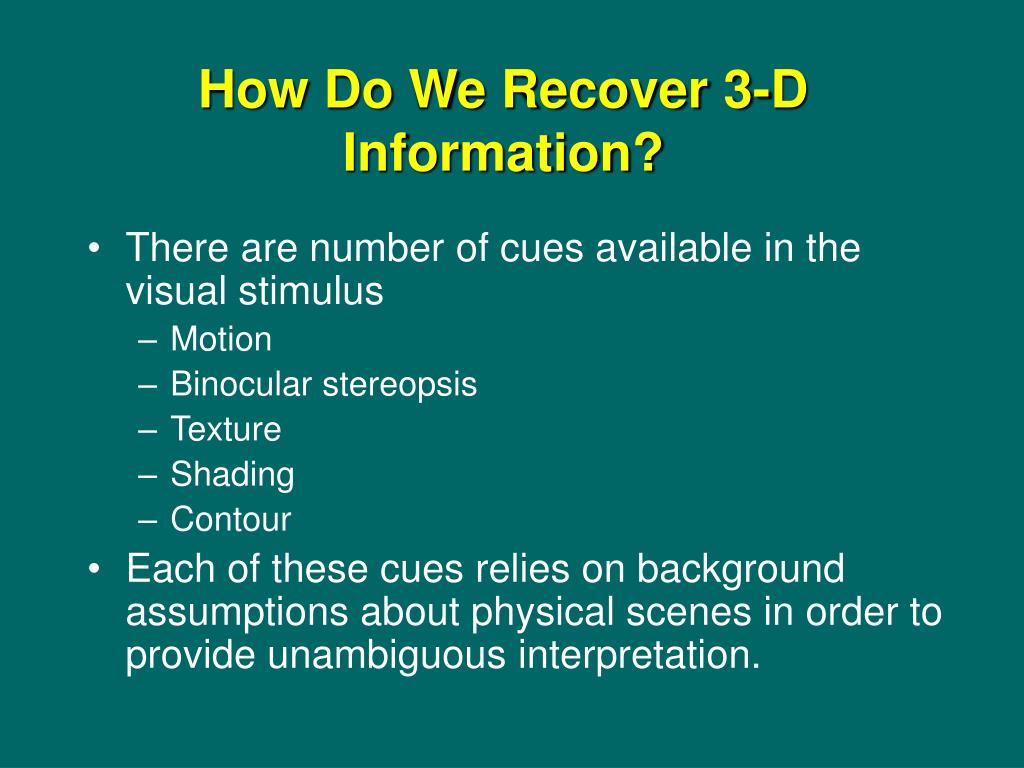 How Do We Recover 3-D Information?

• There are number of cues available in the visual stimulus
 – Motion
 – Binocular stereopsis
 – Texture
 – Shading
 – Contour
• Each of these cues relies on background assumptions about physical scenes in order to provide unambiguous interpretation.